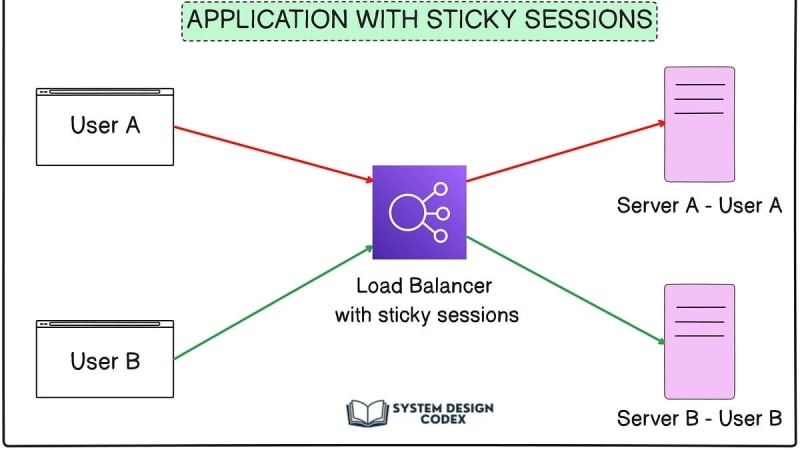 APPLICATION WITH STICKY SESSIONS

User A

User B

Load Balancer
with sticky sessions

Server A - User A

Server B - User B

SYSTEM DESIGN CODEX